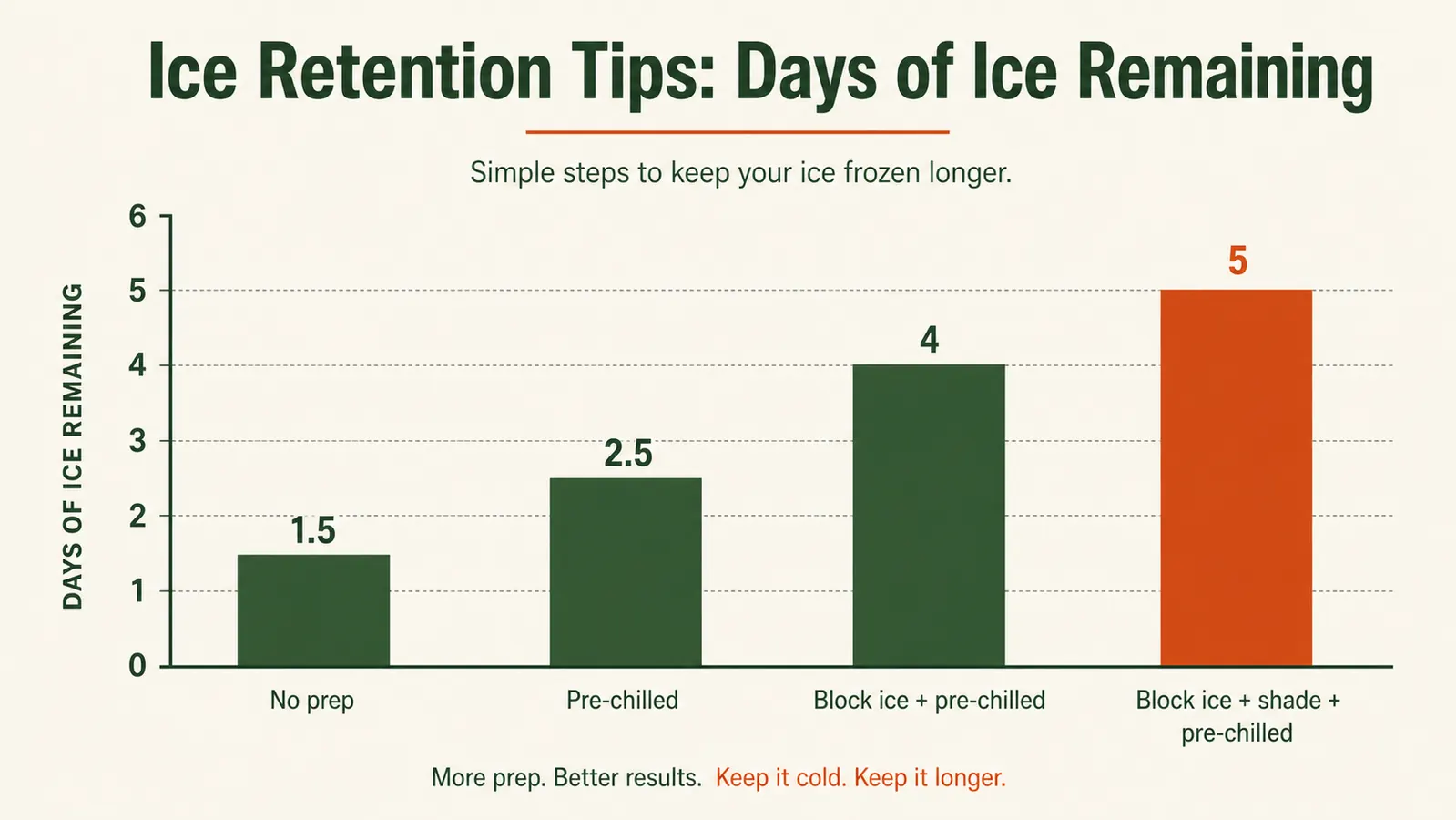 Ice Retention Tips: Days of Ice Remaining

Simple steps to keep your ice frozen longer.

DAYS OF ICE REMAINING

6
5
4
3
2
1
0

1.5
2.5
4
5

No prep
Pre-chilled
Block ice + pre-chilled
Block ice + shade + pre-chilled

More prep. Better results. Keep it cold. Keep it longer.